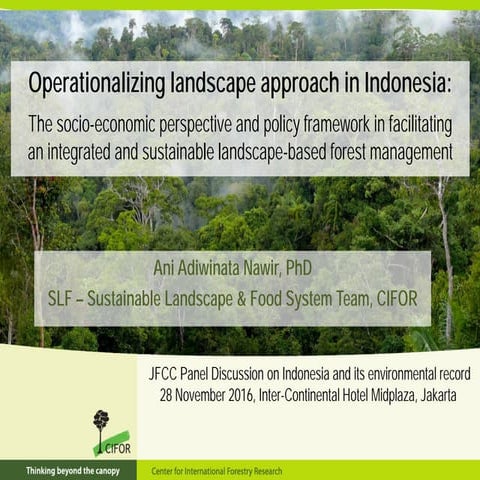 Operationalizing landscape approach in Indonesia:

The socio-economic perspective and policy framework in facilitating an integrated and sustainable landscape-based forest management

Ani Adiwinata Nawir, PhD

SLF – Sustainable Landscape & Food System Team, CIFOR

JFCC Panel Discussion on Indonesia and its environmental record
28 November 2016, Inter-Continental Hotel Midplaza, Jakarta

CIFOR

Thinking beyond the canopy

Center for International Forestry Research